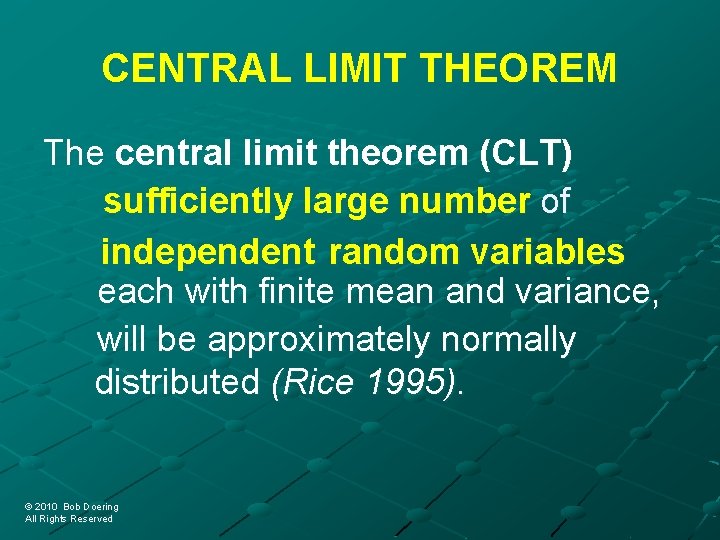 CENTRAL LIMIT THEOREM

The central limit theorem (CLT) sufficiently large number of independent random variables each with finite mean and variance, will be approximately normally distributed (Rice 1995).

© 2010 Bob Doering
All Rights Reserved